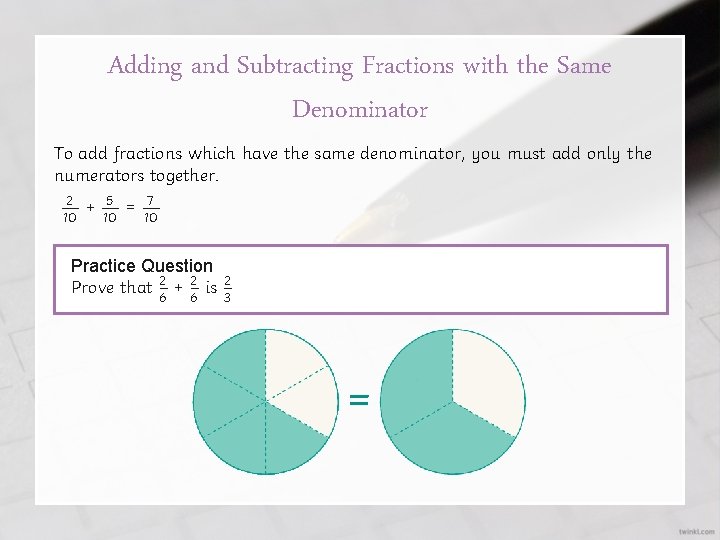 Adding and Subtracting Fractions with the Same Denominator

To add fractions which have the same denominator, you must add only the numerators together.

$\frac{2}{10} + \frac{5}{10} = \frac{7}{10}$

Practice Question
Prove that $\frac{2}{6} + \frac{2}{6}$ is $\frac{2}{3}$

=

twinkl.com